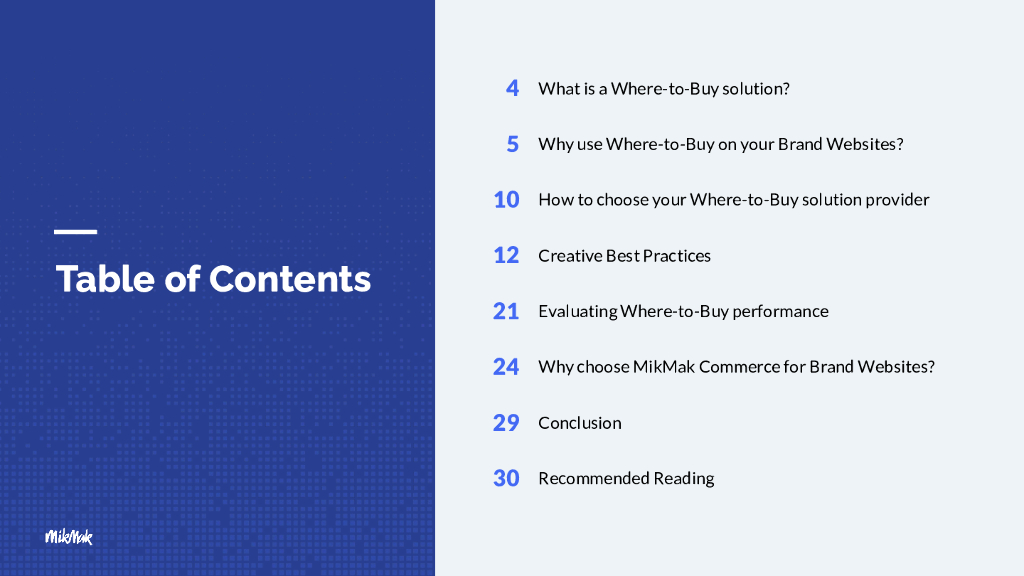 Table of Contents

MikMak

4 What is a Where-to-Buy solution?

5 Why use Where-to-Buy on your Brand Websites?

10 How to choose your Where-to-Buy solution provider

12 Creative Best Practices

21 Evaluating Where-to-Buy performance

24 Why choose MikMak Commerce for Brand Websites?

29 Conclusion

30 Recommended Reading